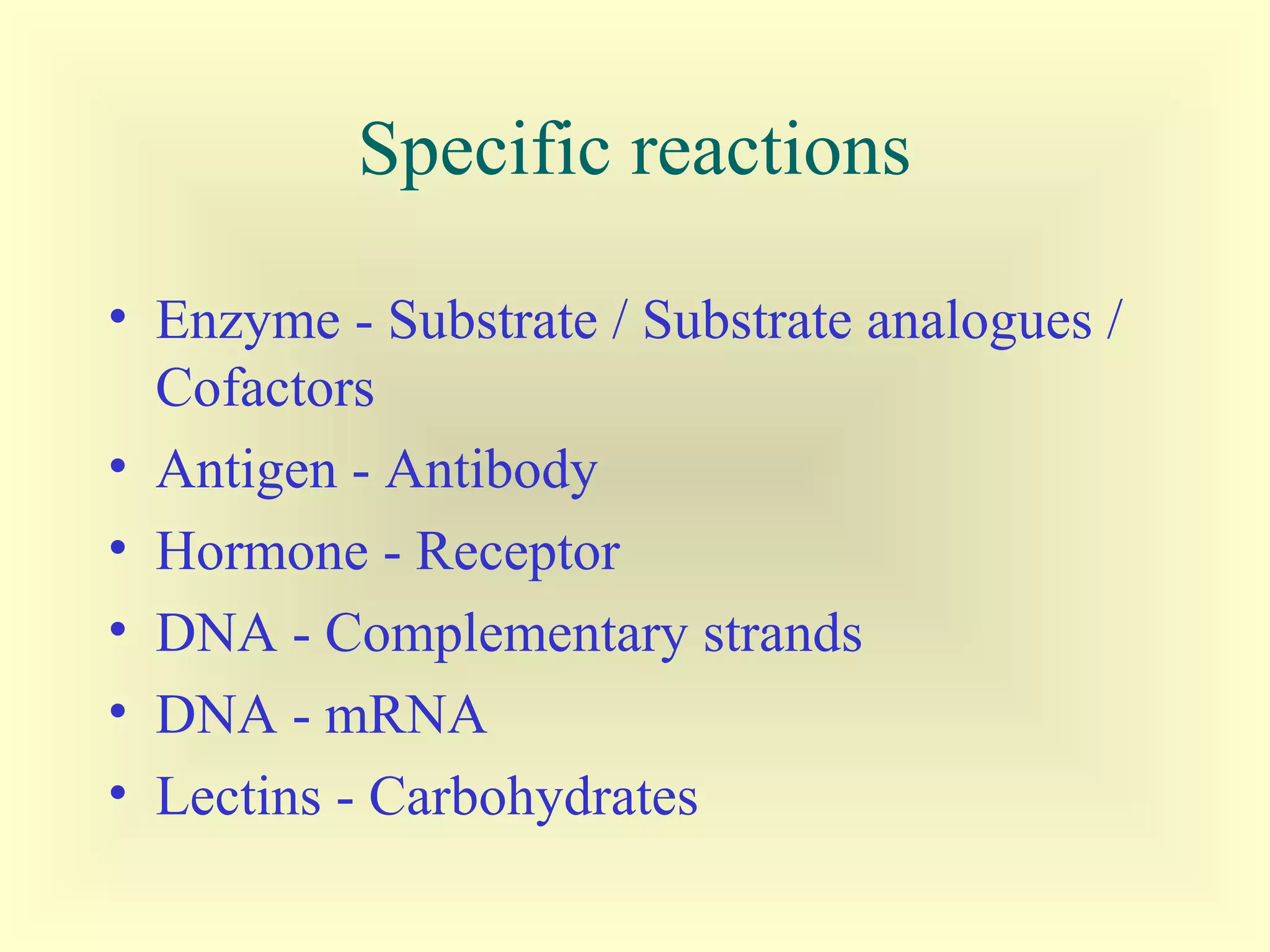 Specific reactions

• Enzyme - Substrate / Substrate analogues / Cofactors
• Antigen - Antibody
• Hormone - Receptor
• DNA - Complementary strands
• DNA - mRNA
• Lectins - Carbohydrates